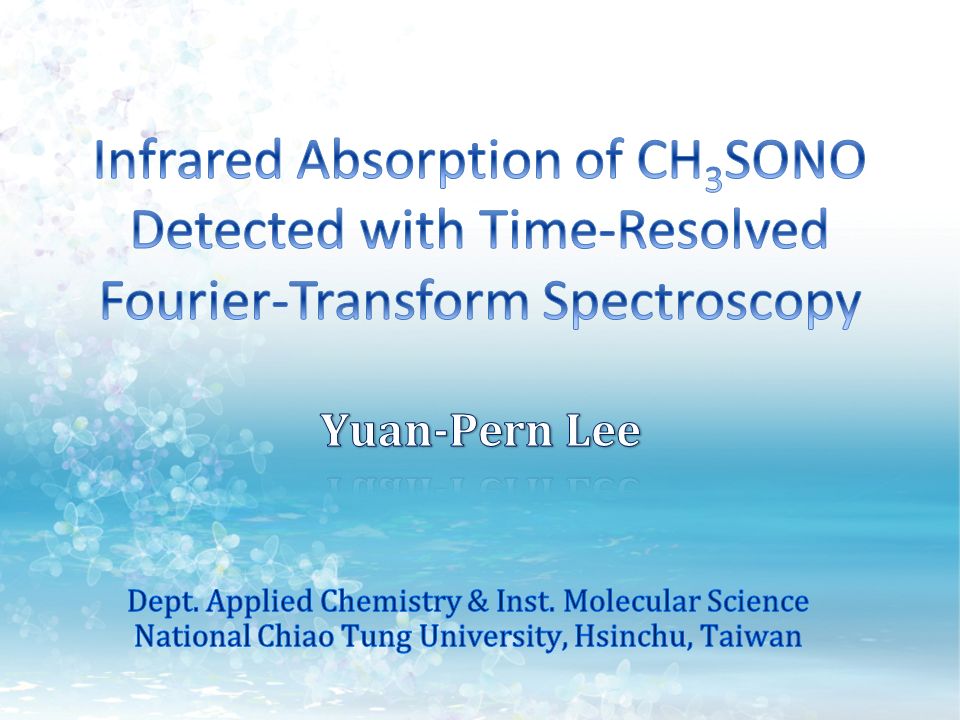 Infrared Absorption of $CH_3SONO$ Detected with Time-Resolved Fourier-Transform Spectroscopy

Yuan-Pern Lee

Dept. Applied Chemistry & Inst. Molecular Science
National Chiao Tung University, Hsinchu, Taiwan